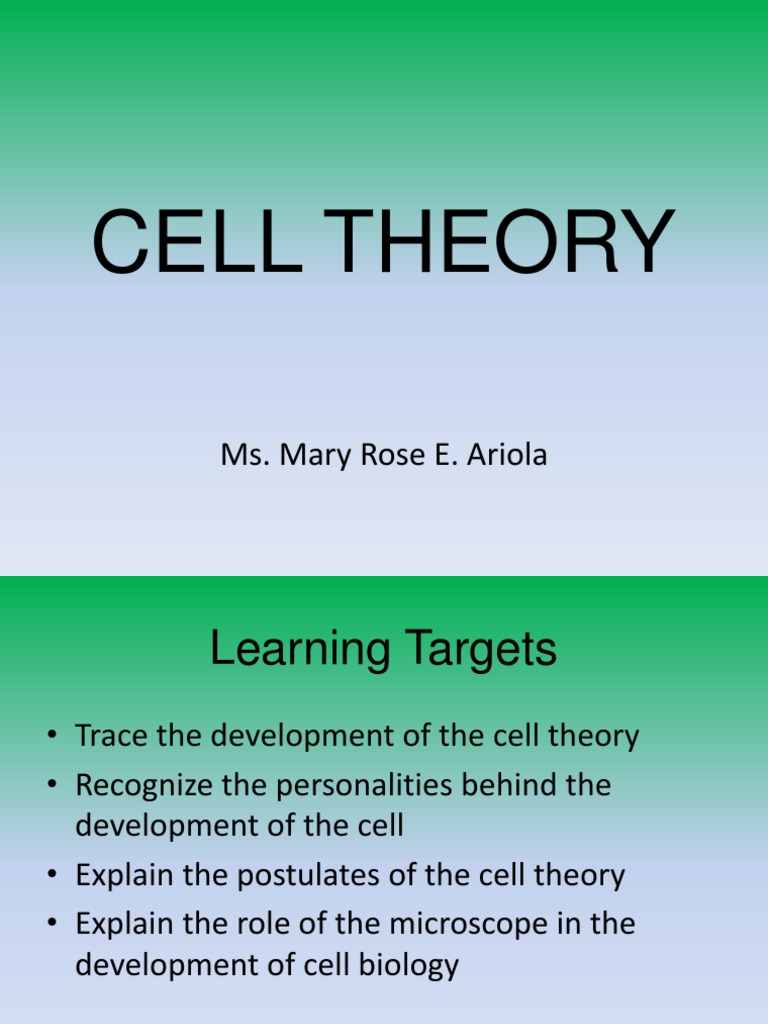 CELL THEORY

Ms. Mary Rose E. Ariola

Learning Targets

• Trace the development of the cell theory
• Recognize the personalities behind the development of the cell
• Explain the postulates of the cell theory
• Explain the role of the microscope in the development of cell biology